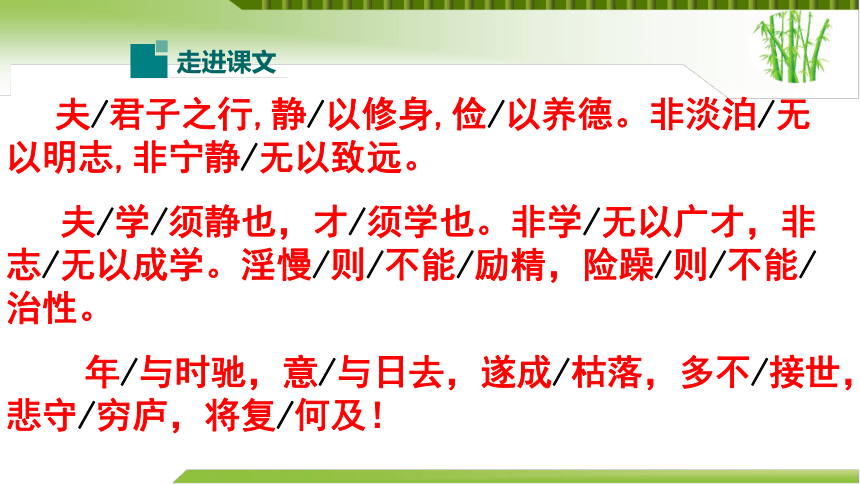 走进课文

夫/君子之行,静/以修身,俭/以养德。非淡泊/无以明志,非宁静/无以致远。

夫/学/须静也，才/须学也。非学/无以广才，非志/无以成学。淫慢/则/不能/励精，险躁/则/不能/治性。

年/与时驰，意/与日去，遂成/枯落，多不/接世，悲守/穷庐，将复/何及！